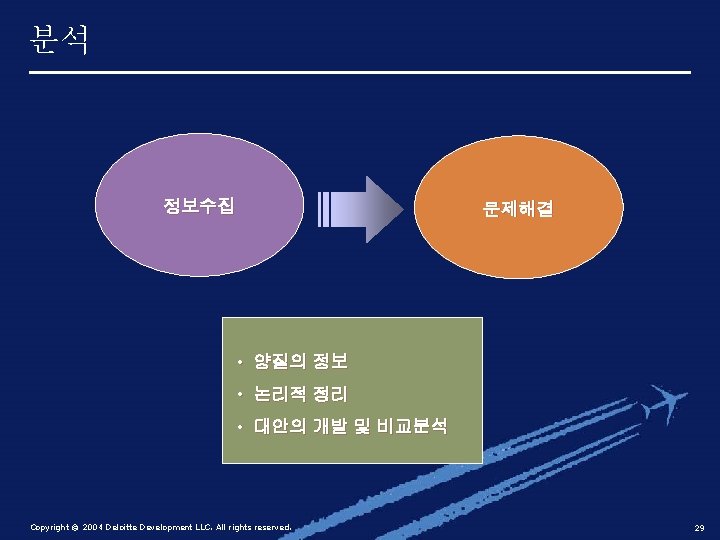 분석

정보수집

문제해결

• 양질의 정보
• 논리적 정리
• 대안의 개발 및 비교분석

Copyright © 2004 Deloitte Development LLC. All rights reserved.

29